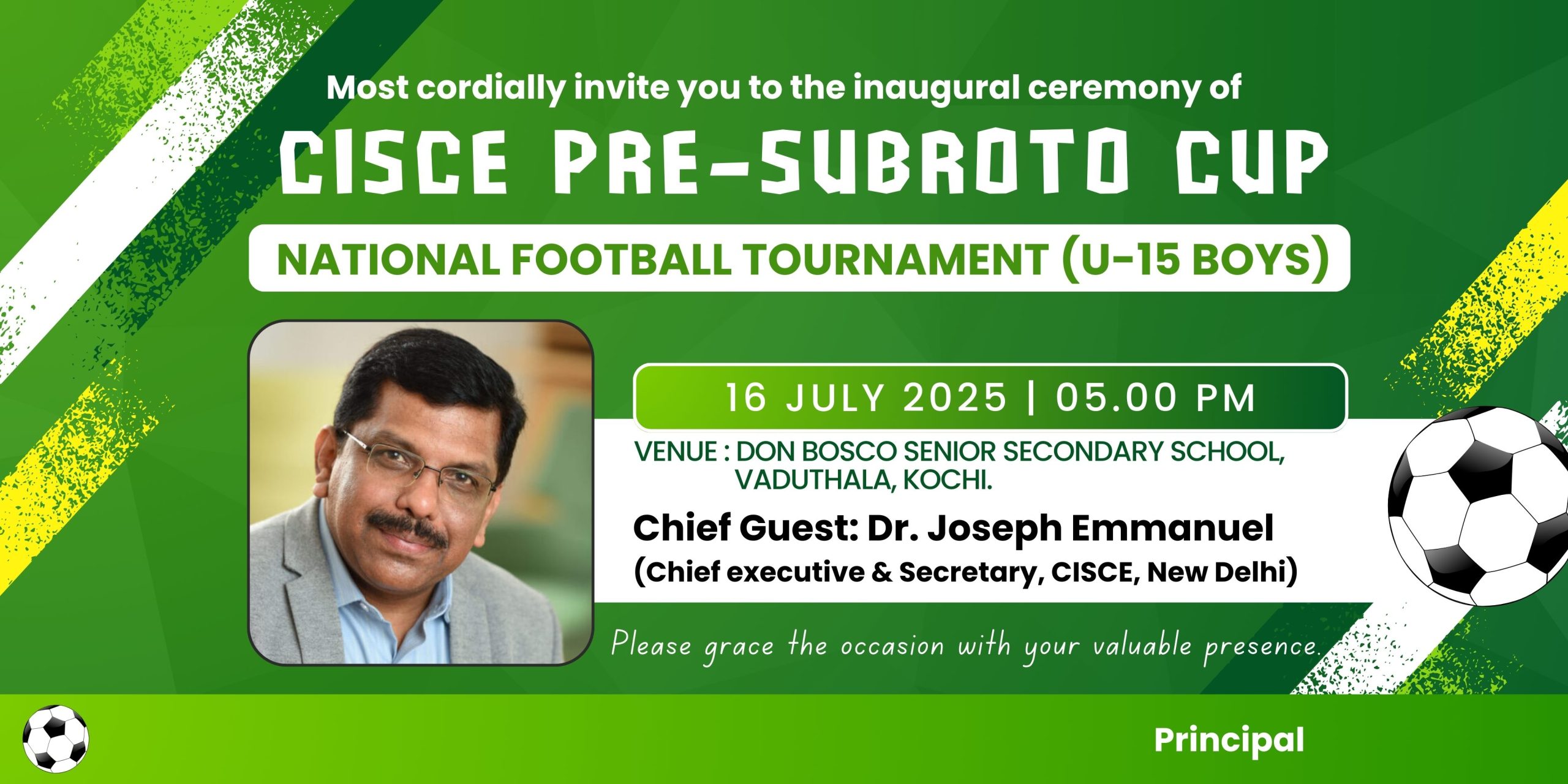 Most cordially invite you to the inaugural ceremony of

CISCE PRE-SUBROTO CUP

NATIONAL FOOTBALL TOURNAMENT (U-15 BOYS)

16 JULY 2025 | 05.00 PM

VENUE : DON BOSCO SENIOR SECONDARY SCHOOL, VADUTHALA, KOCHI.

Chief Guest: Dr. Joseph Emmanuel
(Chief executive & Secretary, CISCE, New Delhi)

Please grace the occasion with your valuable presence.

Principal